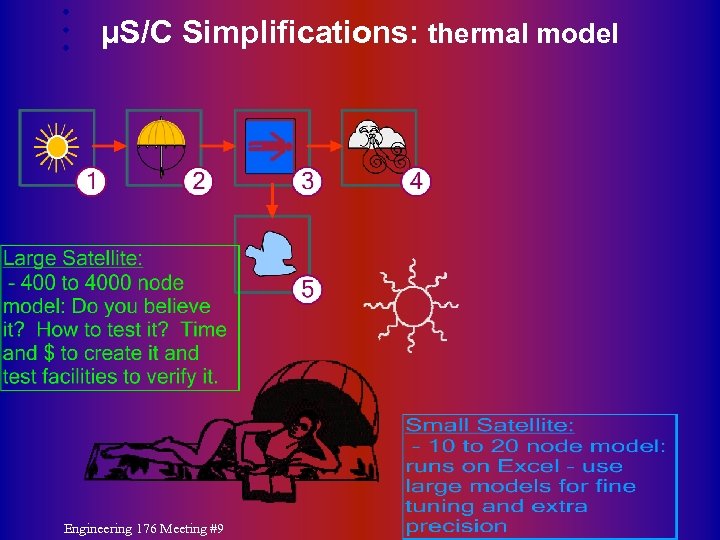 μS/C Simplifications: thermal model

1

2

3

4

5

Large Satellite:
- 400 to 4000 node model: Do you believe it? How to test it? Time and $ to create it and test facilities to verify it.

Small Satellite:
- 10 to 20 node model: runs on Excel - use large models for fine tuning and extra precision

Engineering 176 Meeting #9